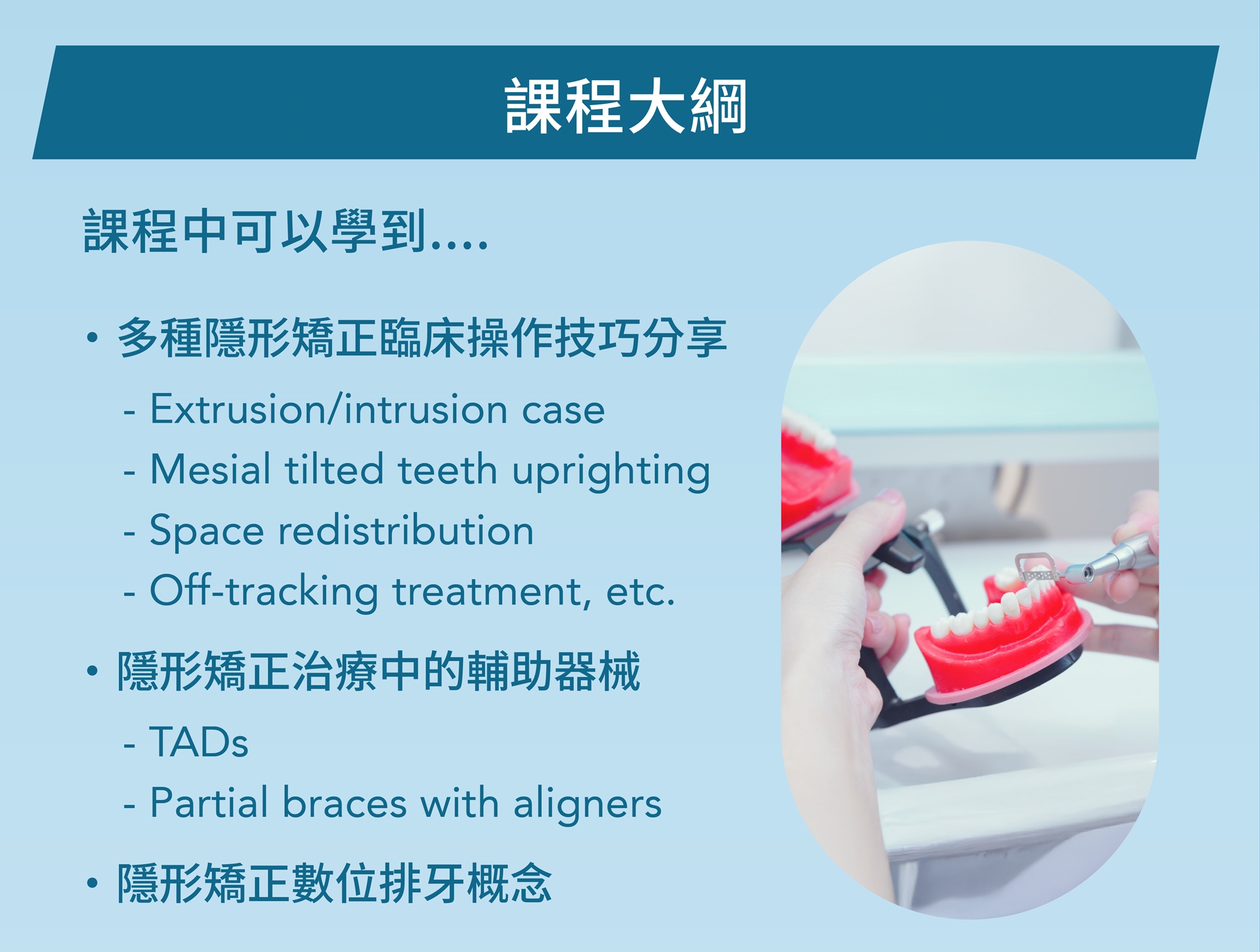 課程大綱

課程中可以學到....

• 多種隱形矯正臨床操作技巧分享

- Extrusion/intrusion case
- Mesial tilted teeth uprighting
- Space redistribution
- Off-tracking treatment, etc.

• 隱形矯正治療中的輔助器械

- TADs
- Partial braces with aligners

• 隱形矯正數位排牙概念